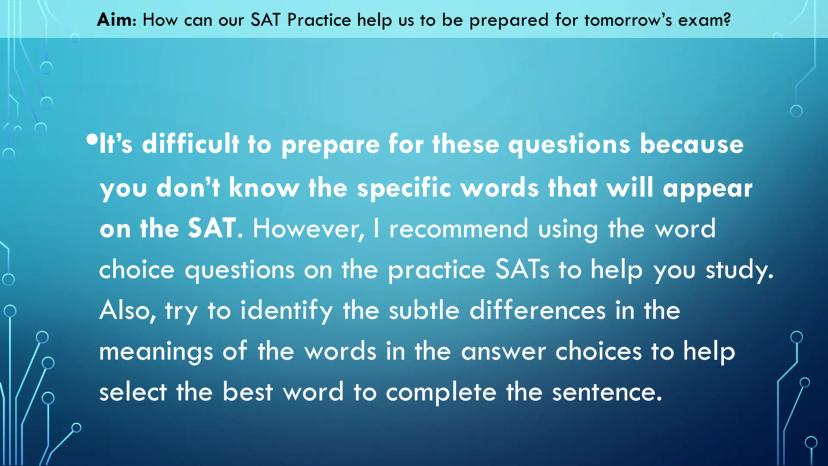 Aim: How can our SAT Practice help us to be prepared for tomorrow's exam?

•It's difficult to prepare for these questions because you don't know the specific words that will appear on the SAT. However, I recommend using the word choice questions on the practice SATs to help you study. Also, try to identify the subtle differences in the meanings of the words in the answer choices to help select the best word to complete the sentence.